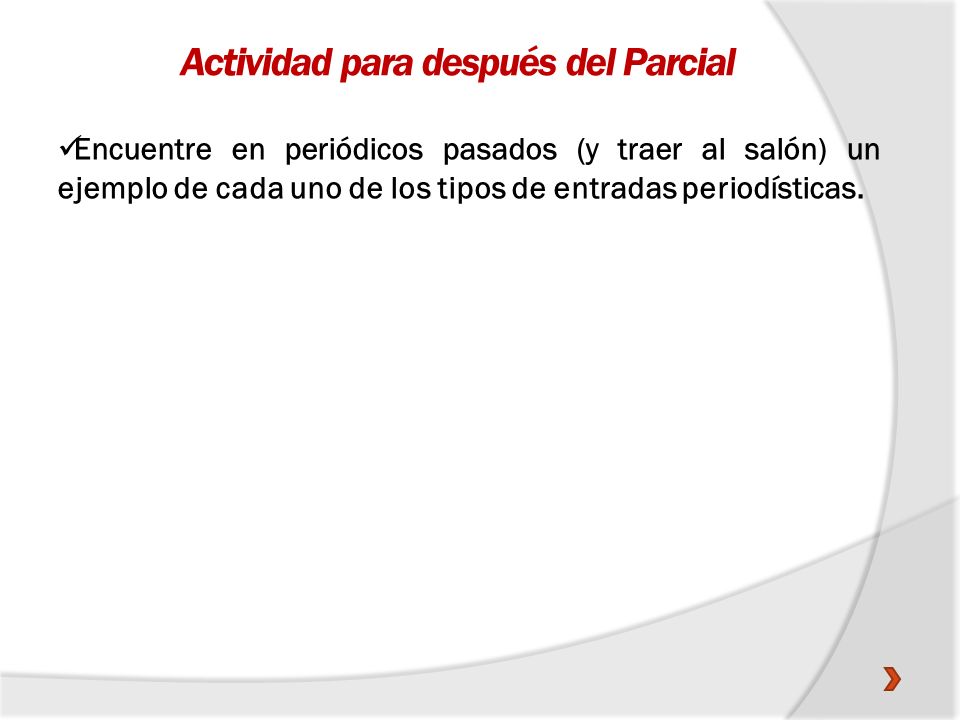 Actividad para después del Parcial

✓Encuentre en periódicos pasados (y traer al salón) un ejemplo de cada uno de los tipos de entradas periodísticas.